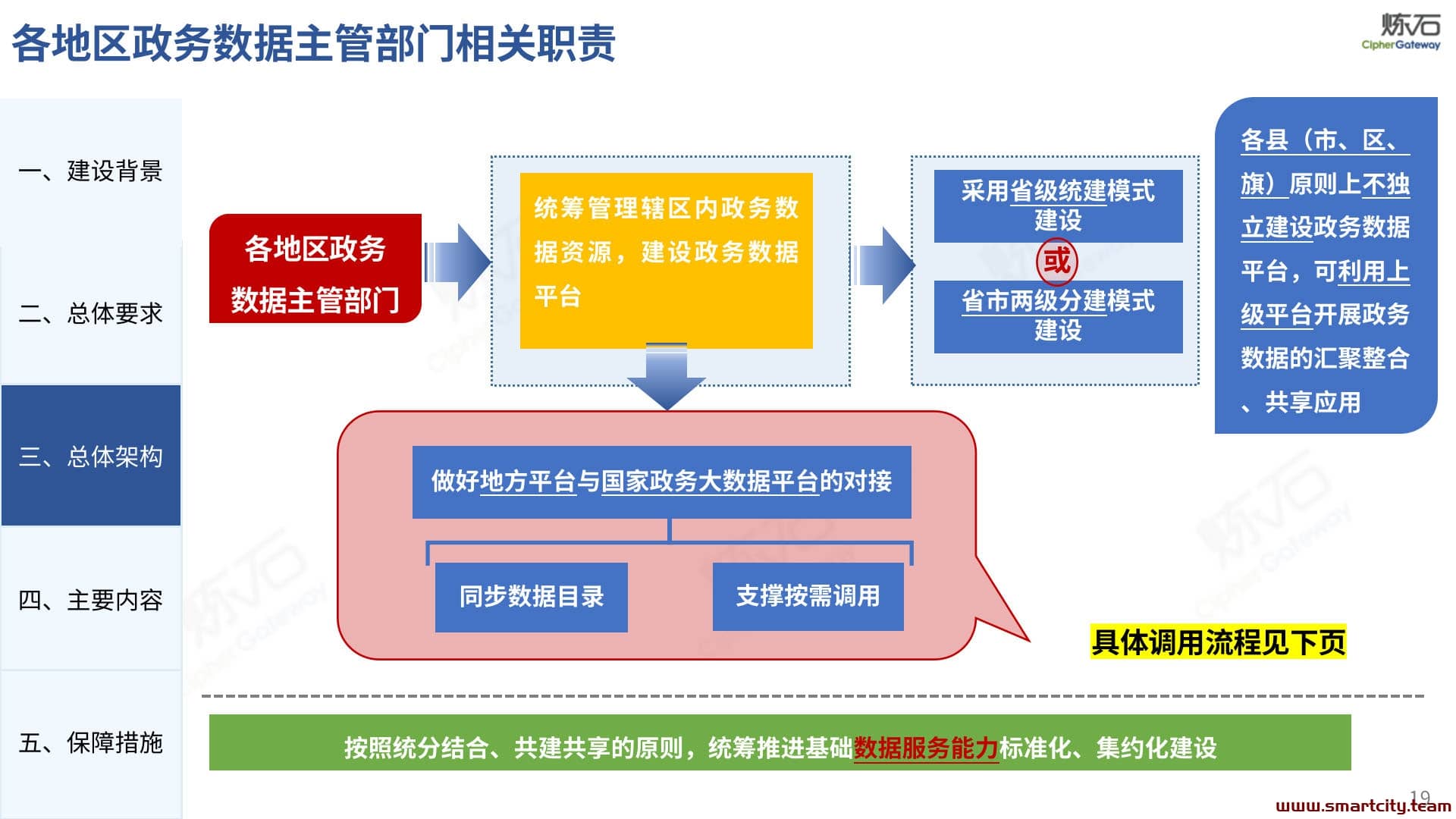 各地区政务数据主管部门相关职责

炼石
CipherGateway

一、建设背景

二、总体要求

三、总体架构

四、主要内容

五、保障措施

各地区政务数据主管部门

统筹管理辖区内政务数据资源，建设政务数据平台

采用省级统建模式建设

或

省市两级分建模式建设

各县（市、区、旗）原则上不独立建设政务数据平台，可利用上级平台开展政务数据的汇聚整合、共享应用

做好地方平台与国家政务大数据平台的对接

同步数据目录

支撑按需调用

具体调用流程见下页

按照统分结合、共建共享的原则，统筹推进基础数据服务能力标准化、集约化建设

19

www.smartcity.team